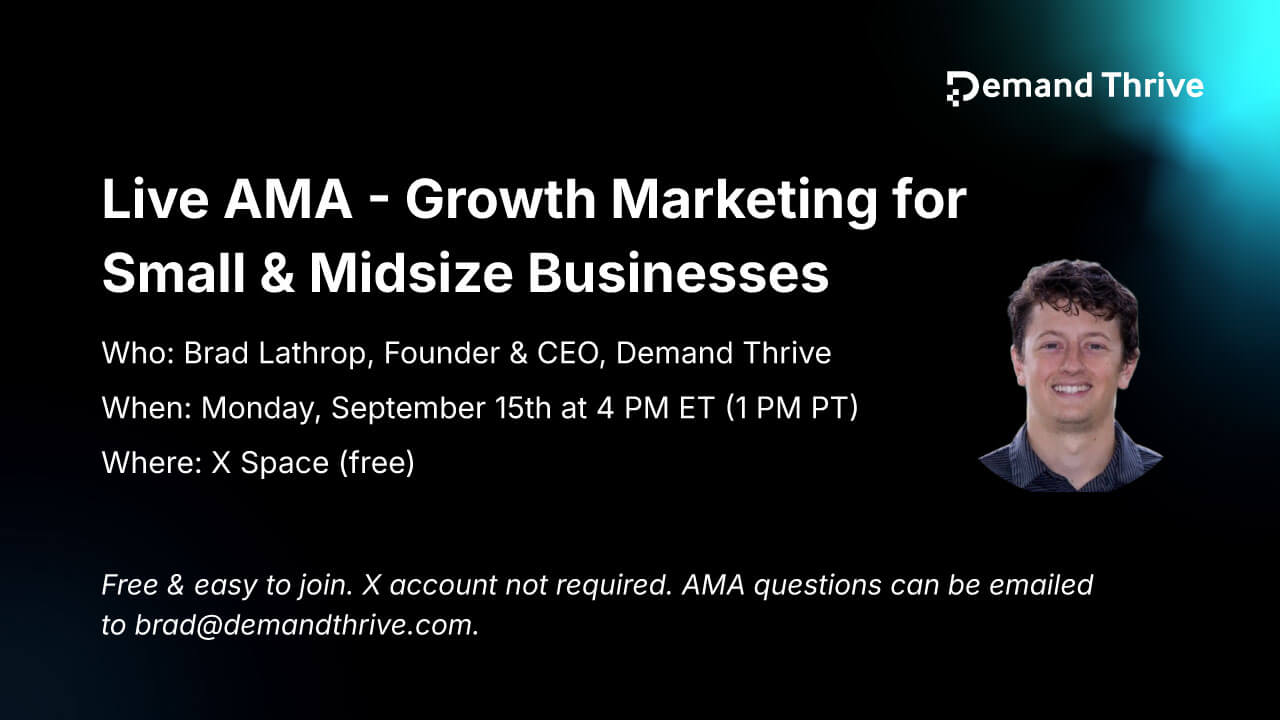 Demand Thrive

Live AMA - Growth Marketing for Small & Midsize Businesses

Who: Brad Lathrop, Founder & CEO, Demand Thrive

When: Monday, September 15th at 4 PM ET (1 PM PT)

Where: X Space (free)

Free & easy to join. X account not required. AMA questions can be emailed to brad@demandthrive.com.